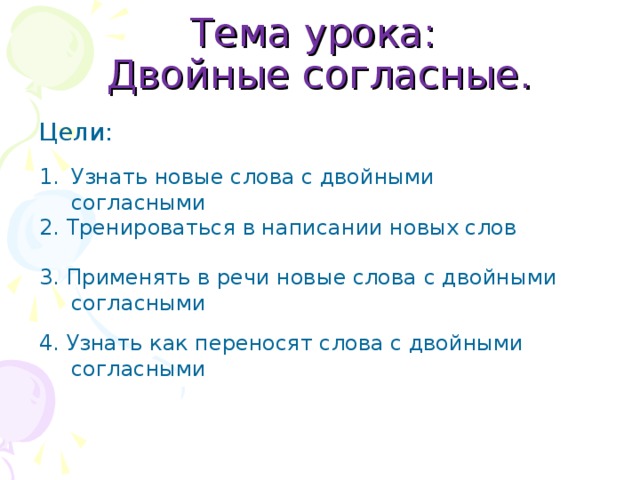 Тема урока:
Двойные согласные.

Цели:

1. Узнать новые слова с двойными согласными
2. Тренироваться в написании новых слов

3. Применять в речи новые слова с двойными согласными

4. Узнать как переносят слова с двойными согласными